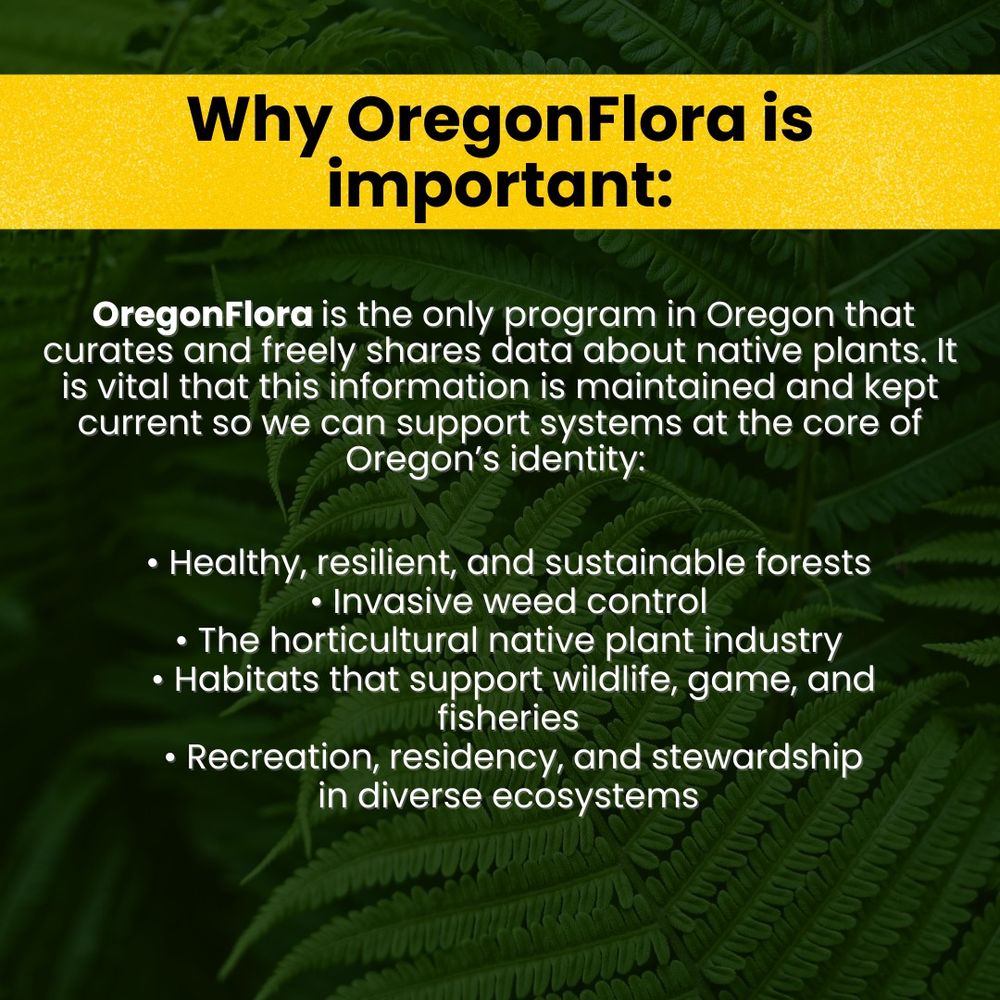 Why OregonFlora is important:

OregonFlora is the only program in Oregon that curates and freely shares data about native plants. It is vital that this information is maintained and kept current so we can support systems at the core of Oregon's identity:

• Healthy, resilient, and sustainable forests
• Invasive weed control
• The horticultural native plant industry
• Habitats that support wildlife, game, and fisheries
• Recreation, residency, and stewardship in diverse ecosystems